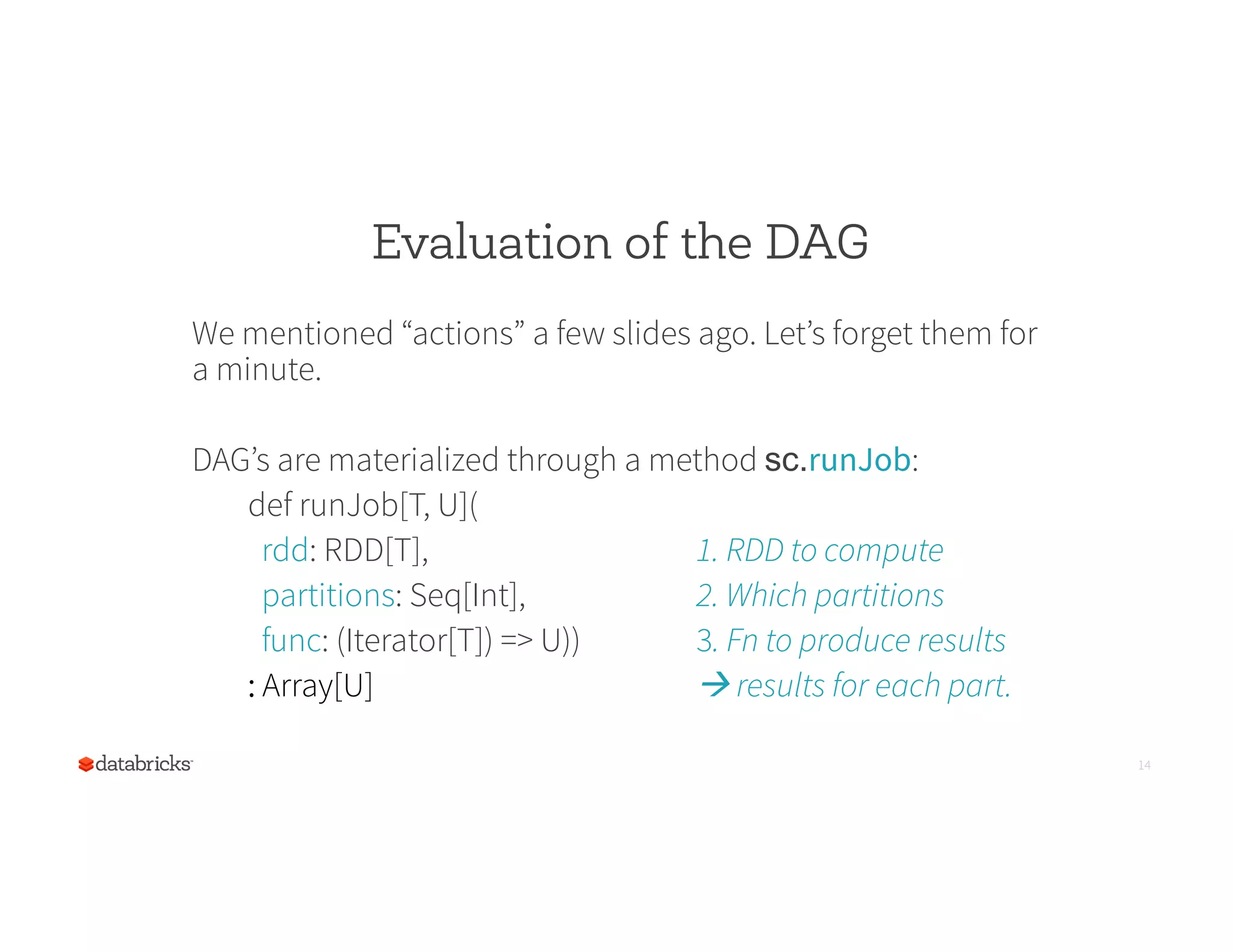 Evaluation of the DAG

We mentioned “actions” a few slides ago. Let’s forget them for a minute.

DAG’s are materialized through a method sc.runJob:

def runJob[T, U](
rdd: RDD[T],
partitions: Seq[Int],
func: (Iterator[T]) => U))
: Array[U]

1. RDD to compute
2. Which partitions
3. Fn to produce results
→ results for each part.

databricks

14